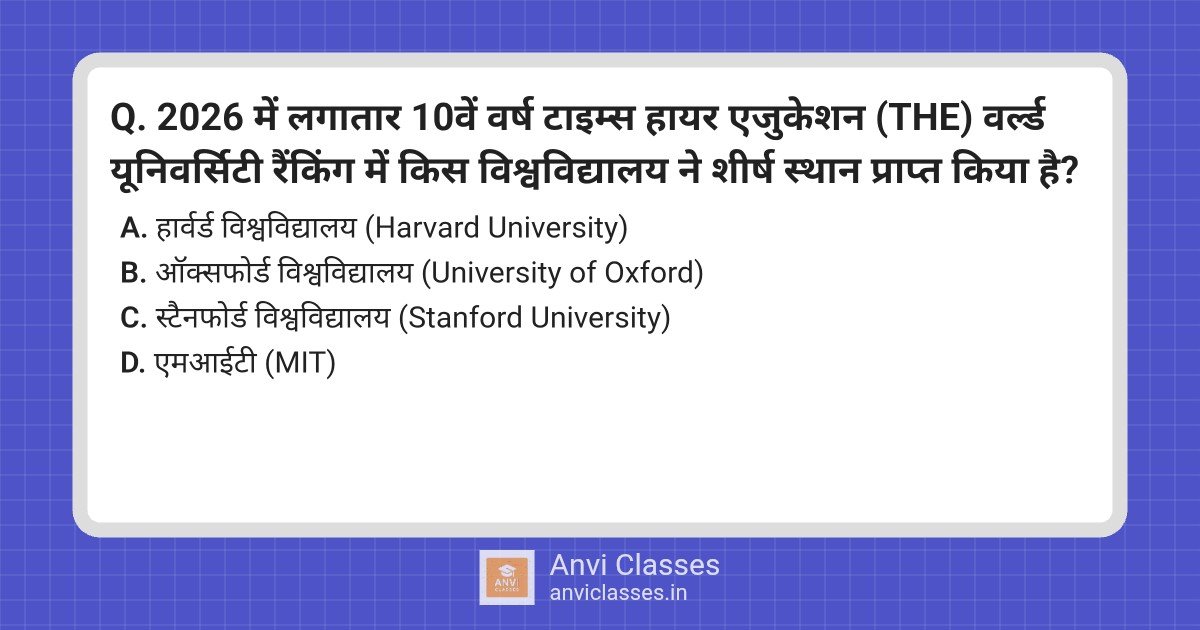 Q. 2026 में लगातार 10वें वर्ष टाइम्स हायर एजुकेशन (THE) वर्ल्ड यूनिवर्सिटी रैंकिंग में किस विश्वविद्यालय ने शीर्ष स्थान प्राप्त किया है?

A. हार्वर्ड विश्वविद्यालय (Harvard University)
B. ऑक्सफोर्ड विश्वविद्यालय (University of Oxford)
C. स्टैनफोर्ड विश्वविद्यालय (Stanford University)
D. एमआईटी (MIT)

ANVI CLASSES
Anvi Classes
anviclasses.in